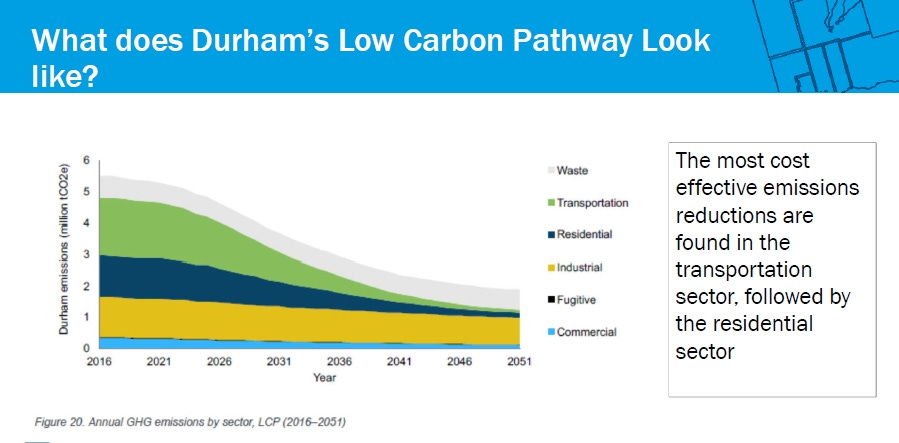 What does Durham's Low Carbon Pathway Look like?

Durham emissions (million tCO2e)

6
5
4
3
2
1
0

2016 2021 2026 2031 2036 2041 2046 2051

Year

Waste
Transportation
Residential
Industrial
Fugitive
Commercial

The most cost effective emissions reductions are found in the transportation sector, followed by the residential sector

Figure 20. Annual GHG emissions by sector, LCP (2016–2051)